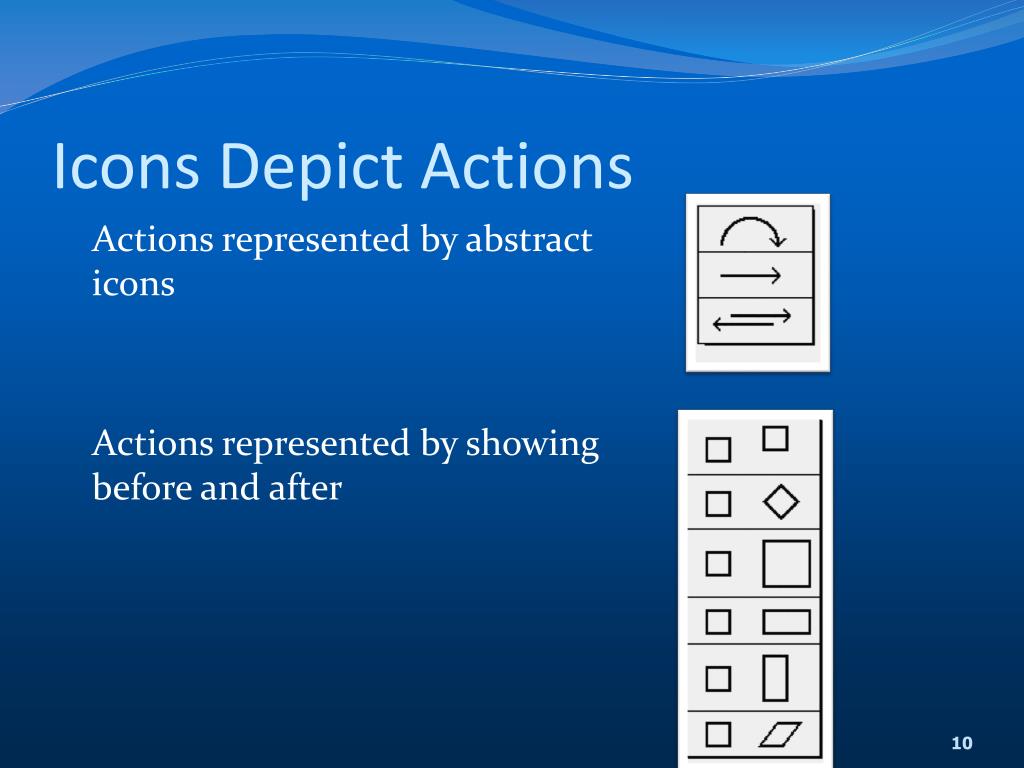 Icons Depict Actions

Actions represented by abstract icons

Actions represented by showing before and after

10